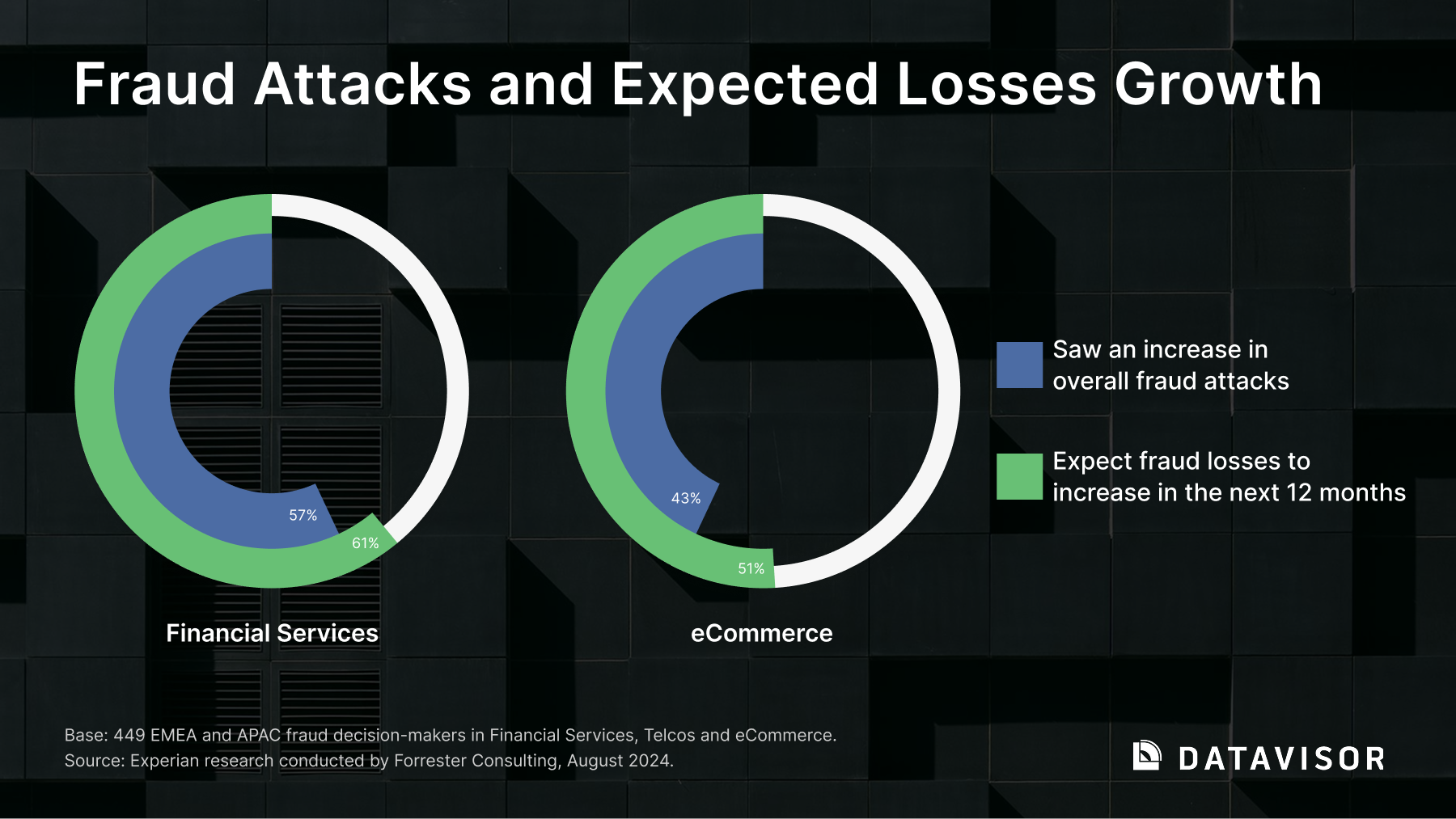 Fraud Attacks and Expected Losses Growth

57%

61%

Financial Services

43%

51%

eCommerce

Saw an increase in overall fraud attacks

Expect fraud losses to increase in the next 12 months

Base: 449 EMEA and APAC fraud decision-makers in Financial Services, Telcos and eCommerce.
Source: Experian research conducted by Forrester Consulting, August 2024.

DATAVISOR